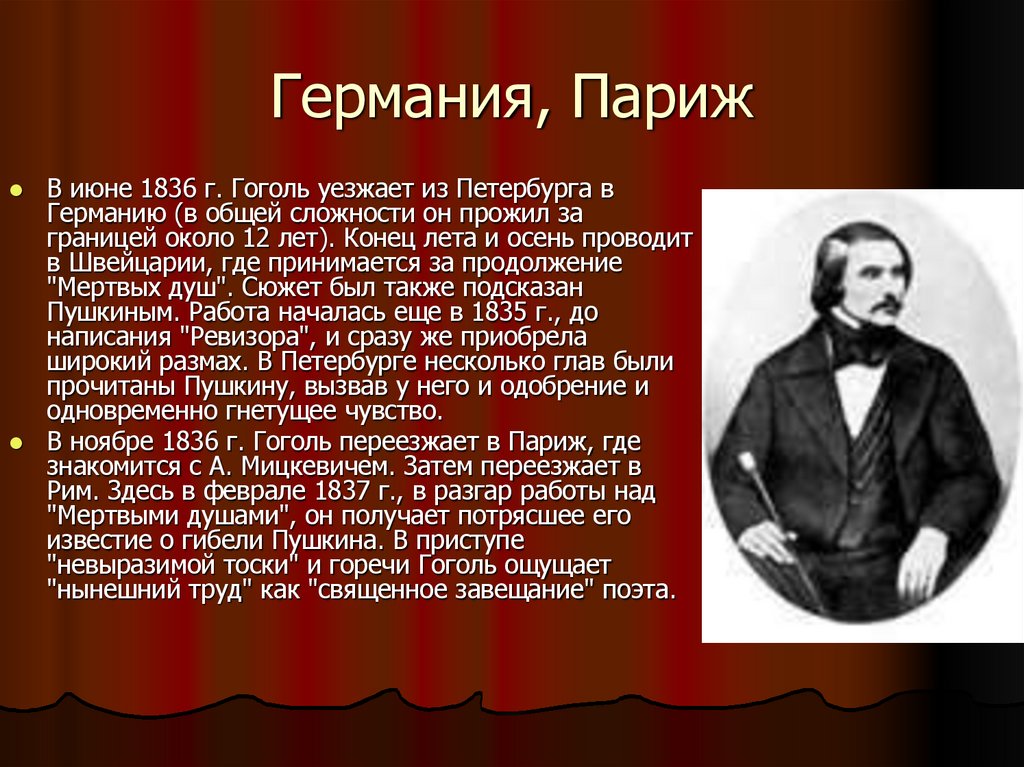 Германия, Париж

- В июне 1836 г. Гоголь уезжает из Петербурга в Германию (в общей сложности он прожил за границей около 12 лет). Конец лета и осень проводит в Швейцарии, где принимается за продолжение "Мертвых душ". Сюжет был также подсказан Пушкиным. Работа началась еще в 1835 г., до написания "Ревизора", и сразу же приобрела широкий размах. В Петербурге несколько глав были прочитаны Пушкину, вызвав у него и одобрение и одновременно гнетущее чувство.
- В ноябре 1836 г. Гоголь переезжает в Париж, где знакомится с А. Мицкевичем. Затем переезжает в Рим. Здесь в феврале 1837 г., в разгар работы над "Мертвыми душами", он получает потрясшее его известие о гибели Пушкина. В приступе "невыразимой тоски" и горечи Гоголь ощущает "нынешний труд" как "священное завещание" поэта.